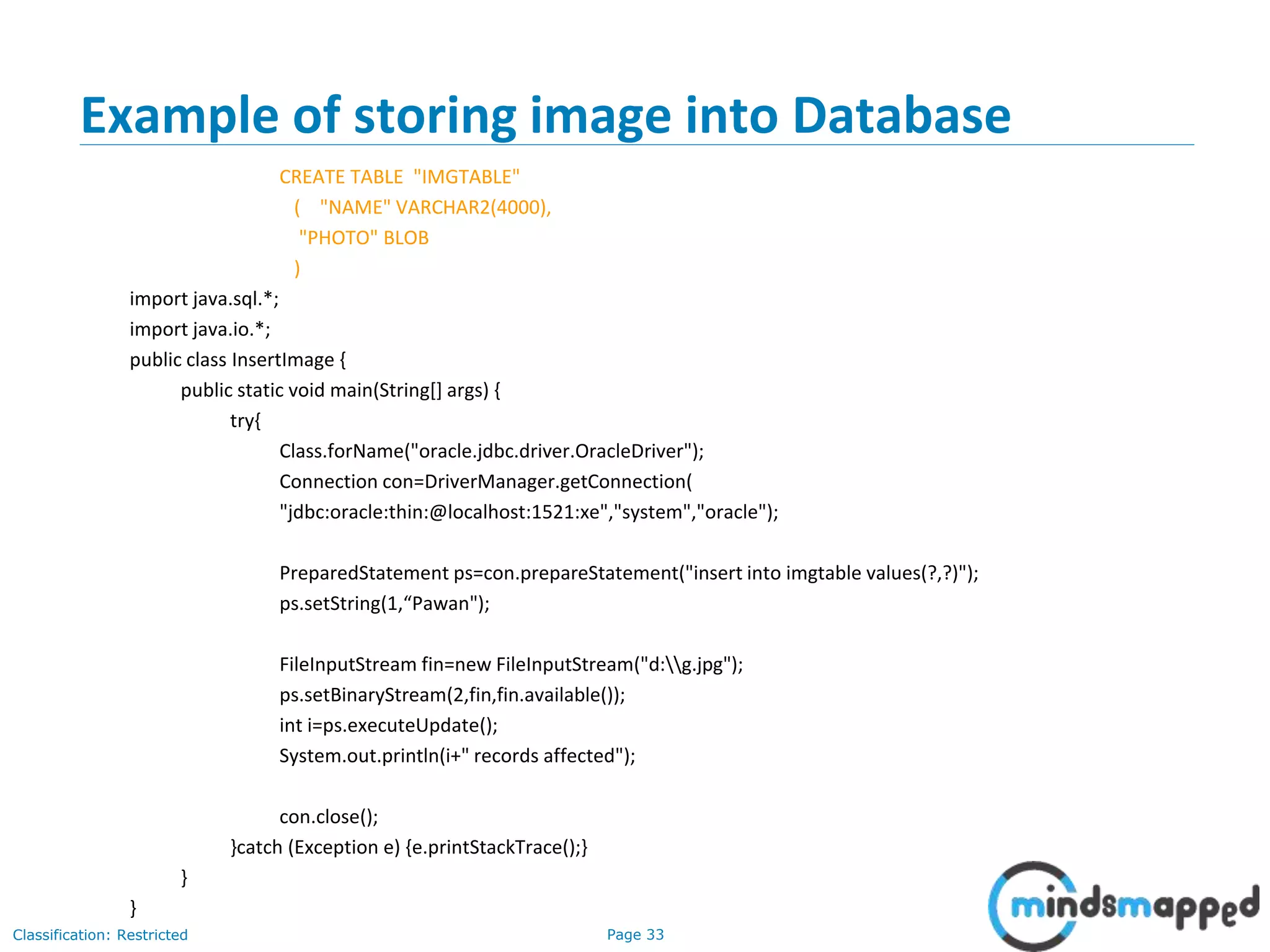 Example of storing image into Database

CREATE TABLE "IMGTABLE"
( "NAME" VARCHAR2(4000),
"PHOTO" BLOB
)

import java.sql.*;
import java.io.*;
public class InsertImage {
public static void main(String[] args) {
try{
Class.forName("oracle.jdbc.driver.OracleDriver");
Connection con=DriverManager.getConnection(
"jdbc:oracle:thin:@localhost:1521:xe","system","oracle");

PreparedStatement ps=con.prepareStatement("insert into imgtable values(?,?)");
ps.setString(1,“Pawan");

FileInputStream fin=new FileInputStream("d:\\g.jpg");
ps.setBinaryStream(2,fin,fin.available());
int i=ps.executeUpdate();
System.out.println(i+" records affected");

con.close();
}catch (Exception e) {e.printStackTrace();}
}
}

Classification: Restricted

Page 33

mindsmapped